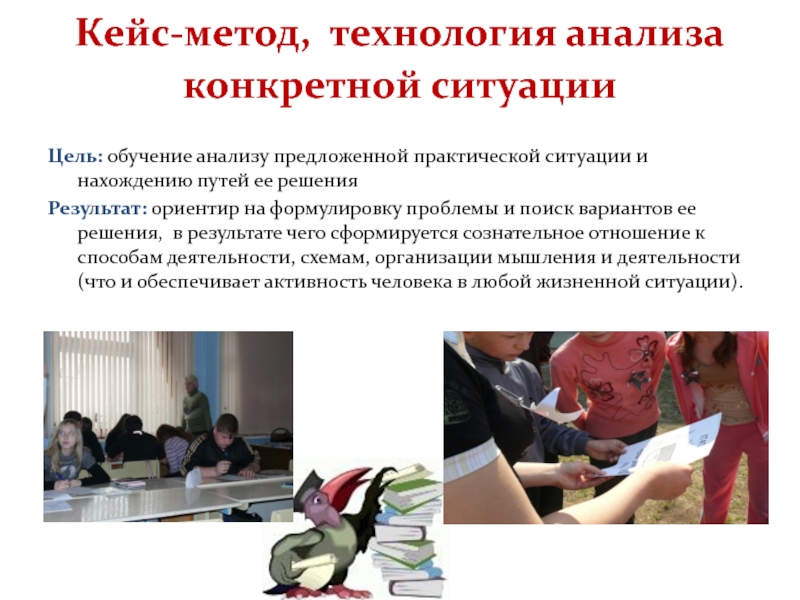 Кейс-метод, технология анализа конкретной ситуации

Цель: обучение анализу предложенной практической ситуации и нахождению путей ее решения

Результат: ориентир на формулировку проблемы и поиск вариантов ее решения, в результате чего сформируется сознательное отношение к способам деятельности, схемам, организации мышления и деятельности (что и обеспечивает активность человека в любой жизненной ситуации).